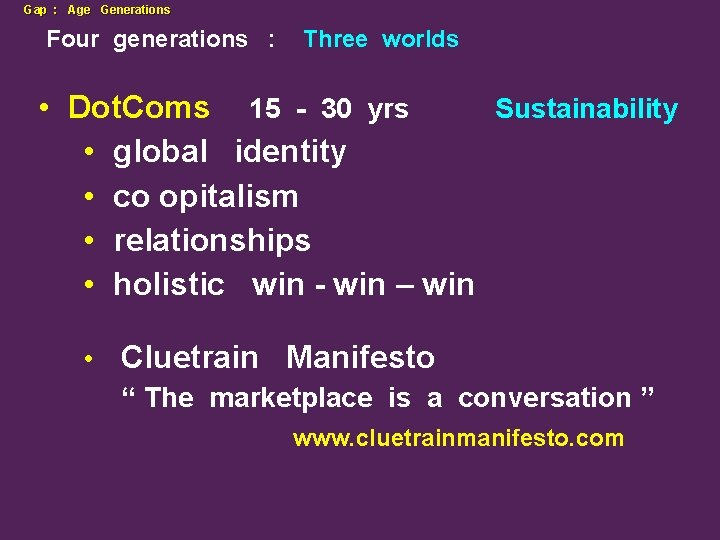 Gap : Age Generations

Four generations : Three worlds

• DotComs 15 - 30 yrs Sustainability
• global identity
• co opitalism
• relationships
• holistic win - win – win

• Cluetrain Manifesto
“ The marketplace is a conversation ”
www.cluetrainmanifesto.com